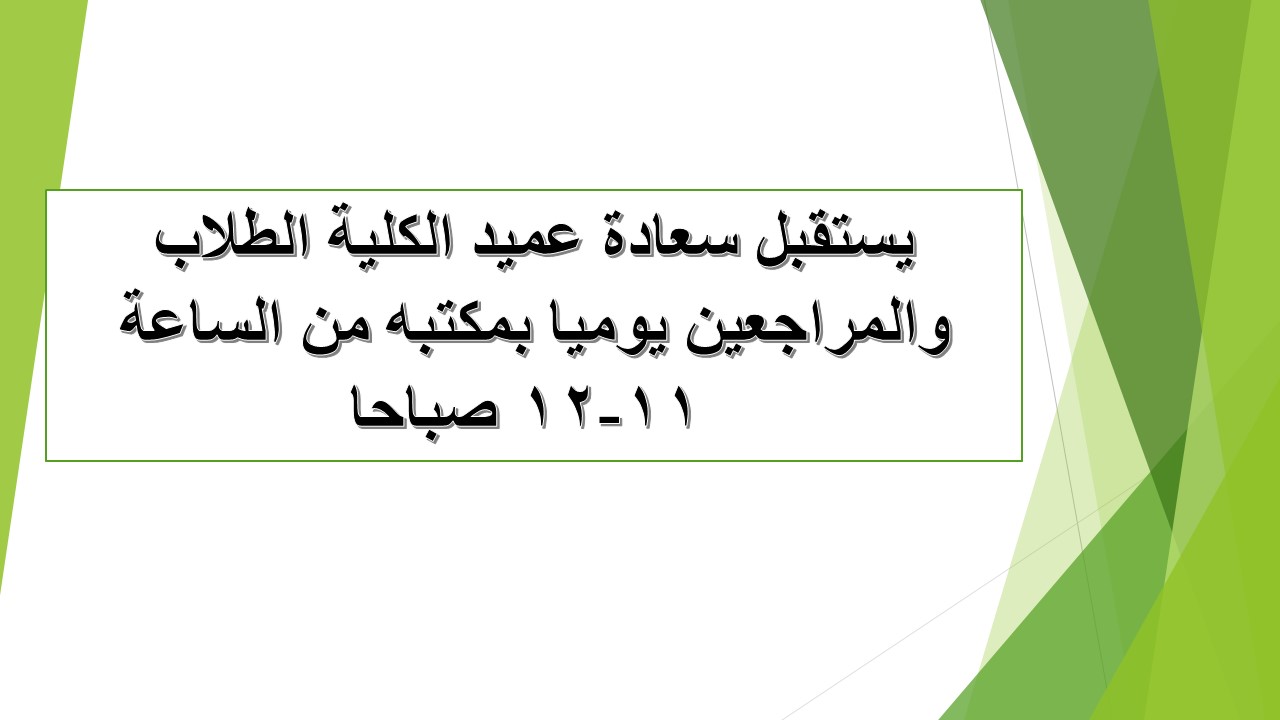 يستقبل سعادة عميد الكلية الطلاب والمراجعين يوميا بمكتبه من الساعة ١١-١٢ صباحا